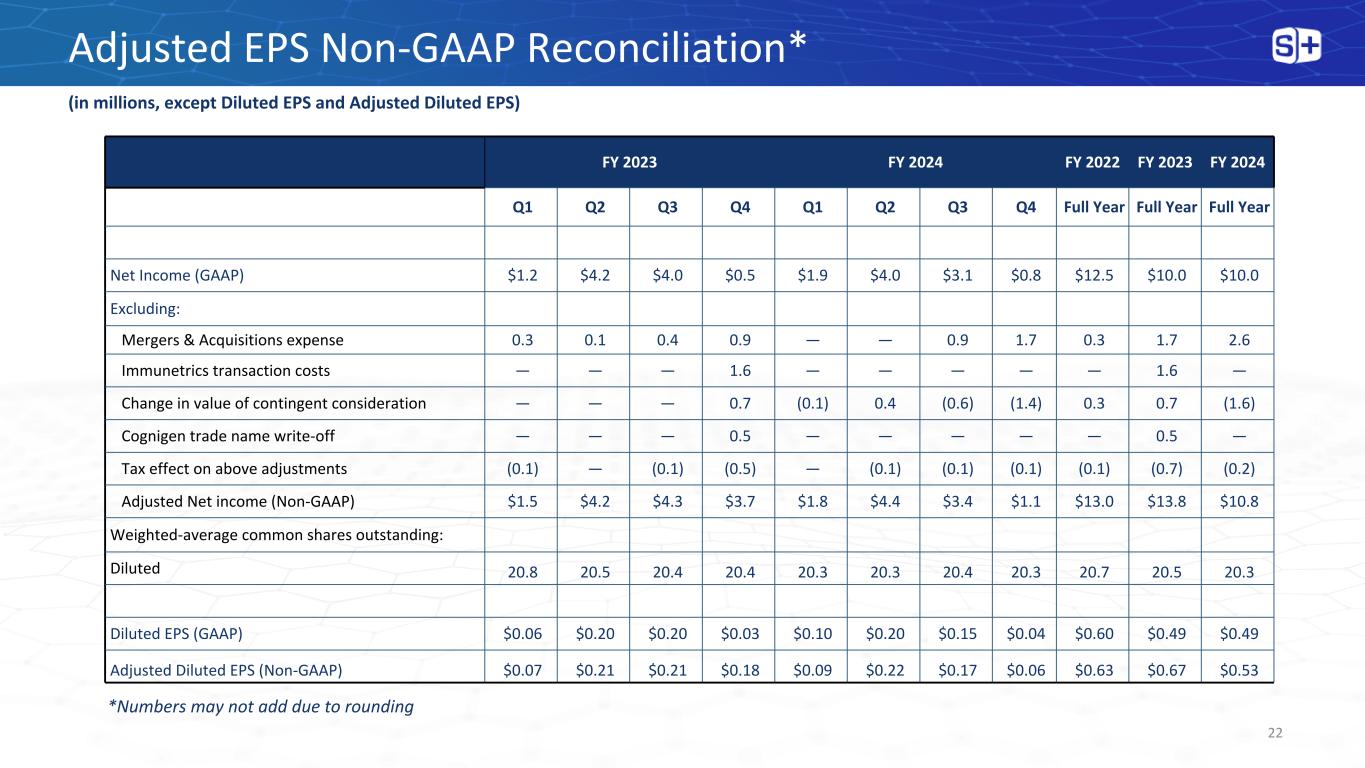 Adjusted EPS Non-GAAP Reconciliation*

S+

(in millions, except Diluted EPS and Adjusted Diluted EPS)

| | FY 2023 | | | | FY 2024 | | | | FY 2022 | FY 2023 | FY 2024 |
|---|---|---|---|---|---|---|---|---|---|---|---|
| | Q1 | Q2 | Q3 | Q4 | Q1 | Q2 | Q3 | Q4 | Full Year | Full Year | Full Year |
| | | | | | | | | | | | |
| Net Income (GAAP) | $1.2 | $4.2 | $4.0 | $0.5 | $1.9 | $4.0 | $3.1 | $0.8 | $12.5 | $10.0 | $10.0 |
| Excluding: | | | | | | | | | | | |
| Mergers & Acquisitions expense | 0.3 | 0.1 | 0.4 | 0.9 | — | — | 0.9 | 1.7 | 0.3 | 1.7 | 2.6 |
| Immunetrics transaction costs | — | — | — | 1.6 | — | — | — | — | — | 1.6 | — |
| Change in value of contingent consideration | — | — | — | 0.7 | (0.1) | 0.4 | (0.6) | (1.4) | 0.3 | 0.7 | (1.6) |
| Cognigen trade name write-off | — | — | — | 0.5 | — | — | — | — | — | 0.5 | — |
| Tax effect on above adjustments | (0.1) | — | (0.1) | (0.5) | — | (0.1) | (0.1) | (0.1) | (0.1) | (0.7) | (0.2) |
| Adjusted Net income (Non-GAAP) | $1.5 | $4.2 | $4.3 | $3.7 | $1.8 | $4.4 | $3.4 | $1.1 | $13.0 | $13.8 | $10.8 |
| Weighted-average common shares outstanding: | | | | | | | | | | | |
| Diluted | 20.8 | 20.5 | 20.4 | 20.4 | 20.3 | 20.3 | 20.4 | 20.3 | 20.7 | 20.5 | 20.3 |
| | | | | | | | | | | | |
| Diluted EPS (GAAP) | $0.06 | $0.20 | $0.20 | $0.03 | $0.10 | $0.20 | $0.15 | $0.04 | $0.60 | $0.49 | $0.49 |
| Adjusted Diluted EPS (Non-GAAP) | $0.07 | $0.21 | $0.21 | $0.18 | $0.09 | $0.22 | $0.17 | $0.06 | $0.63 | $0.67 | $0.53 |

*Numbers may not add due to rounding

22